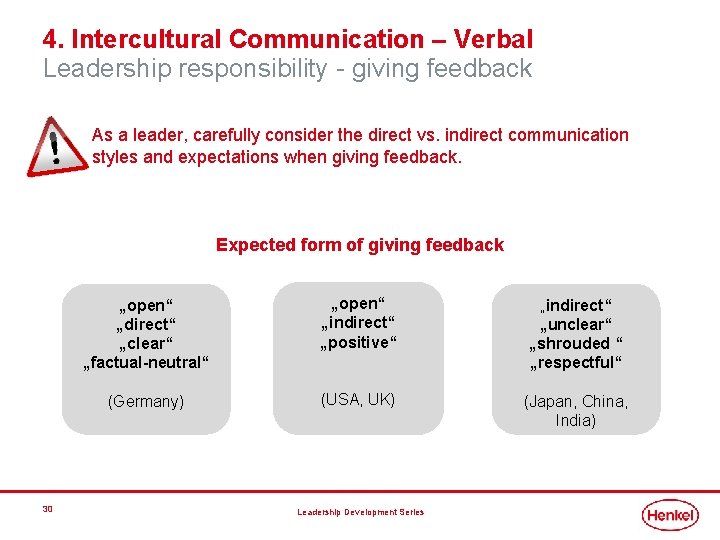 4. Intercultural Communication – Verbal
Leadership responsibility - giving feedback

As a leader, carefully consider the direct vs. indirect communication styles and expectations when giving feedback.

Expected form of giving feedback

„open“
„direct“
„clear“
„factual-neutral“

(Germany)

„open“
„indirect“
„positive“

(USA, UK)

„indirect“
„unclear“
„shrouded “
„respectful“

(Japan, China, India)

30

Leadership Development Series

Henkel